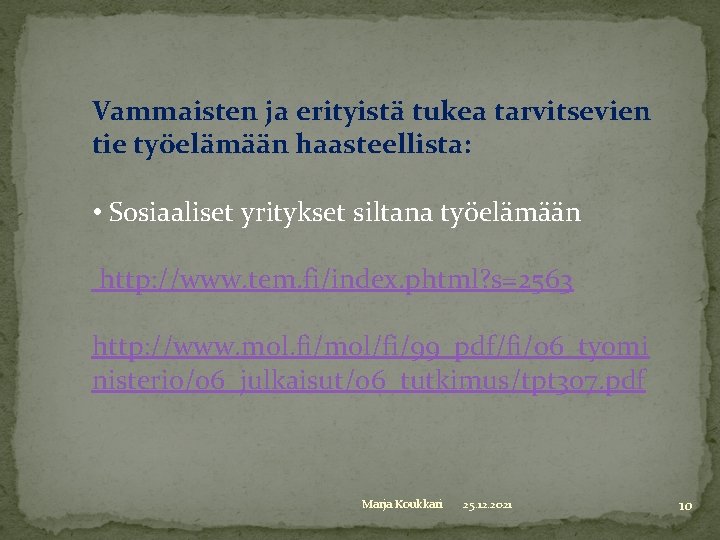 Vammaisten ja erityistä tukea tarvitsevien tie työelämään haasteellista:

• Sosiaaliset yritykset siltana työelämään

http://www.tem.fi/index.phtml?s=2563

http://www.mol.fi/mol/fi/99_pdf/fi/06_tyoministerio/06_julkaisut/06_tutkimus/tpt307.pdf

Marja Koukkari 25.12.2021 10